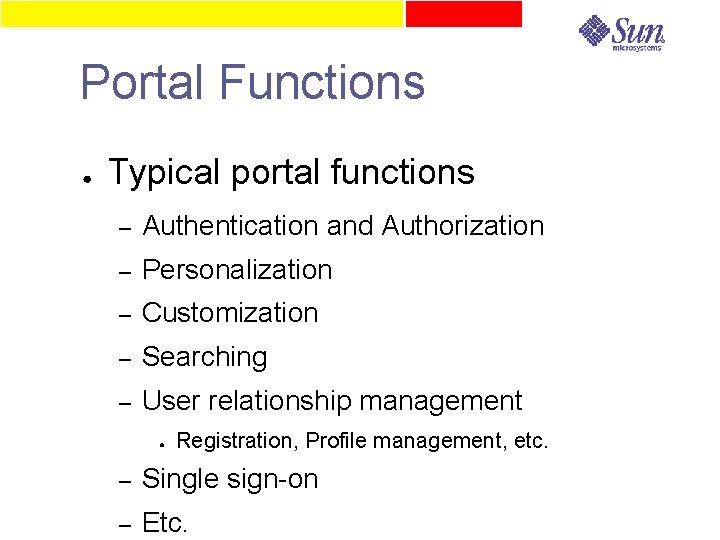 Sun microsystems

Portal Functions

● Typical portal functions
– Authentication and Authorization
– Personalization
– Customization
– Searching
– User relationship management
● Registration, Profile management, etc.
– Single sign-on
– Etc.